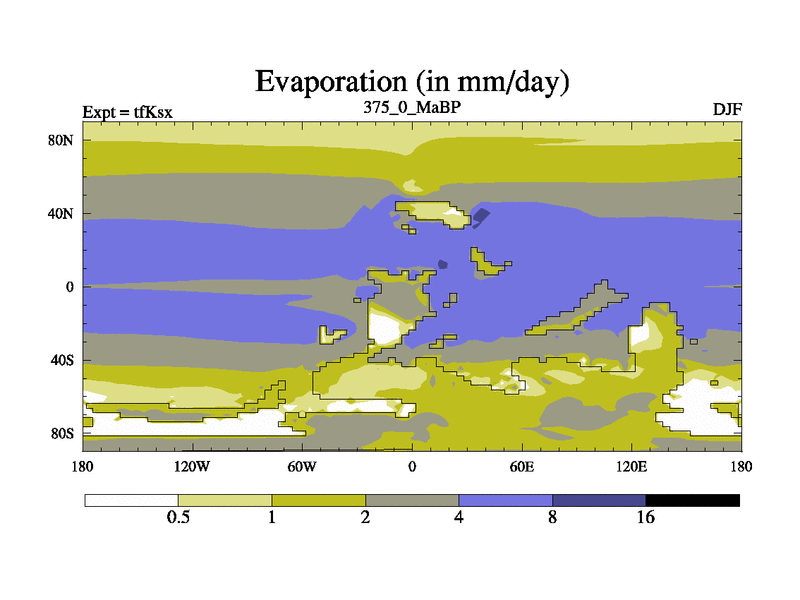 Evaporation (in mm/day)

Expt = tfKsx

375_0_MaBP

DJF

80N
40N
0
40S
80S

180
120W
60W
0
60E
120E
180

0.5
1
2
4
8
16